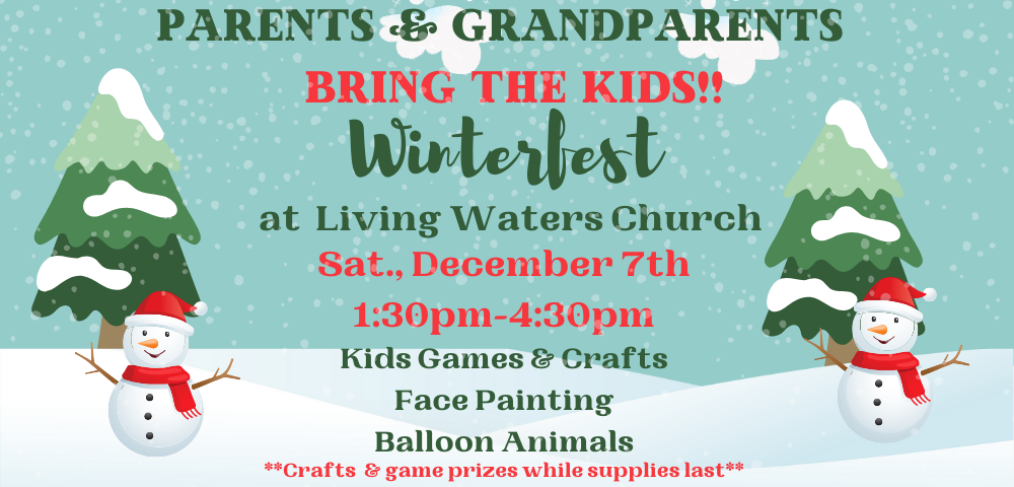 PARENTS & GRANDPARENTS

BRING THE KIDS!!

Winterfest

at Living Waters Church

Sat., December 7th

1:30pm-4:30pm

Kids Games & Crafts

Face Painting

Balloon Animals

**Crafts & game prizes while supplies last**